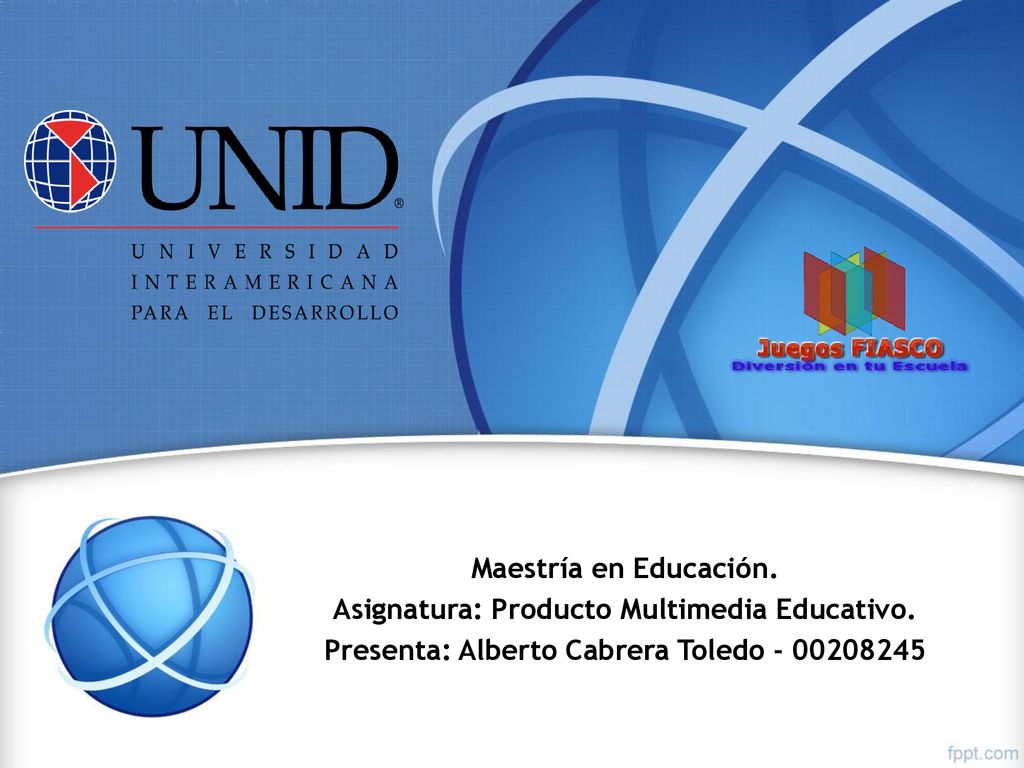 UNID®
UNIVERSIDAD
INTERAMERICANA
PARA EL DESARROLLO

Juegos FIASCO
Diversión en tu Escuela

Maestría en Educación.
Asignatura: Producto Multimedia Educativo.
Presenta: Alberto Cabrera Toledo - 00208245

fppt.com